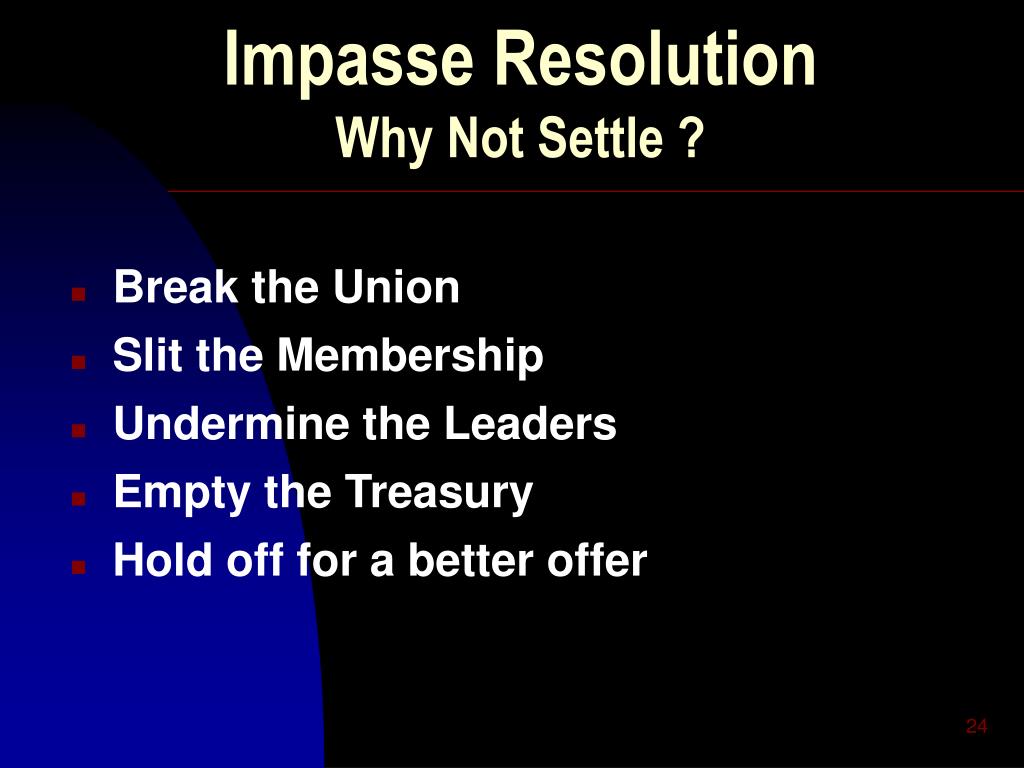 Impasse Resolution
Why Not Settle ?

- Break the Union
- Slit the Membership
- Undermine the Leaders
- Empty the Treasury
- Hold off for a better offer

24